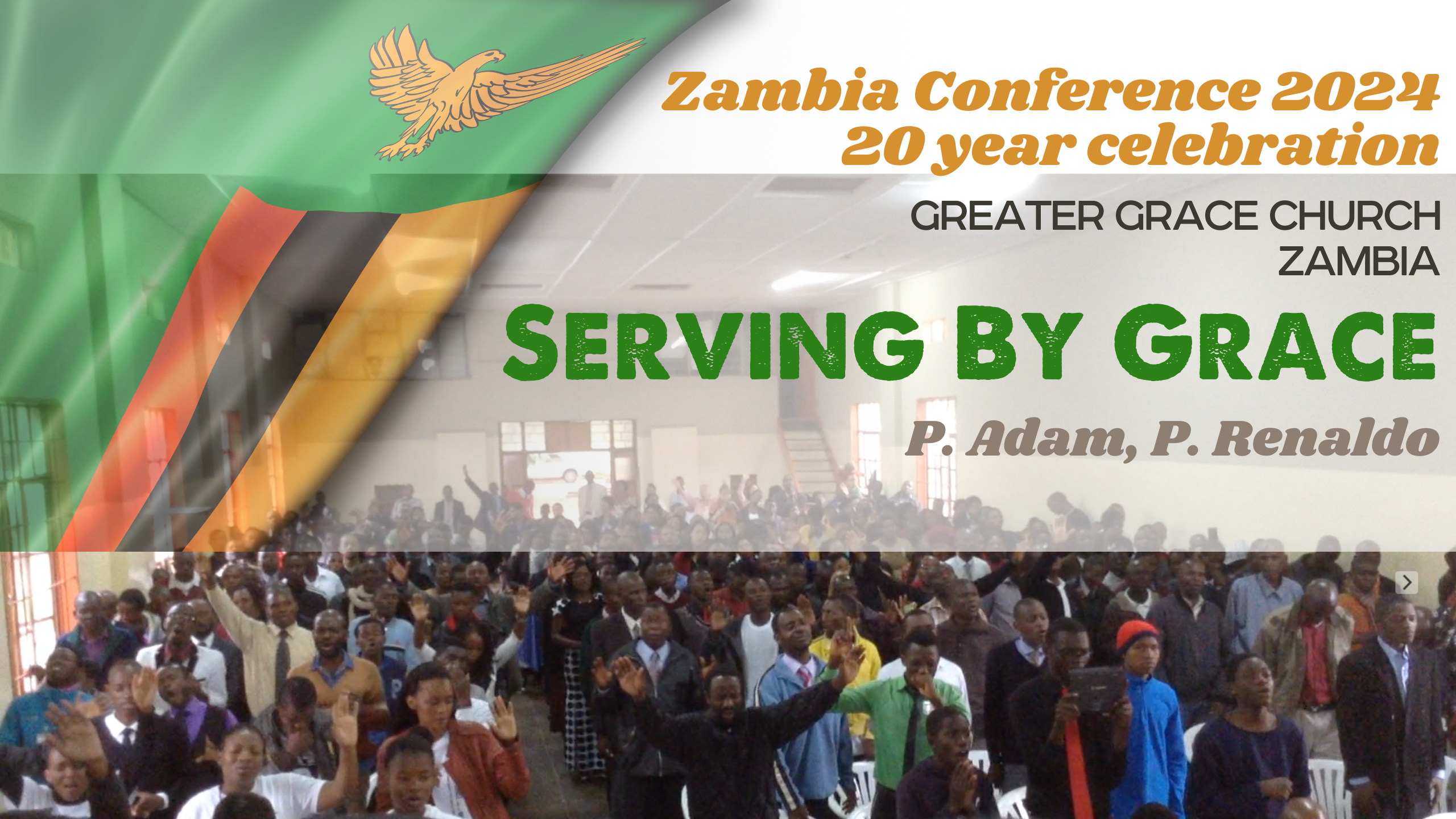 Zambia Conference 2024
20 year celebration

GREATER GRACE CHURCH
ZAMBIA

SERVING BY GRACE

P. Adam, P. Renaldo